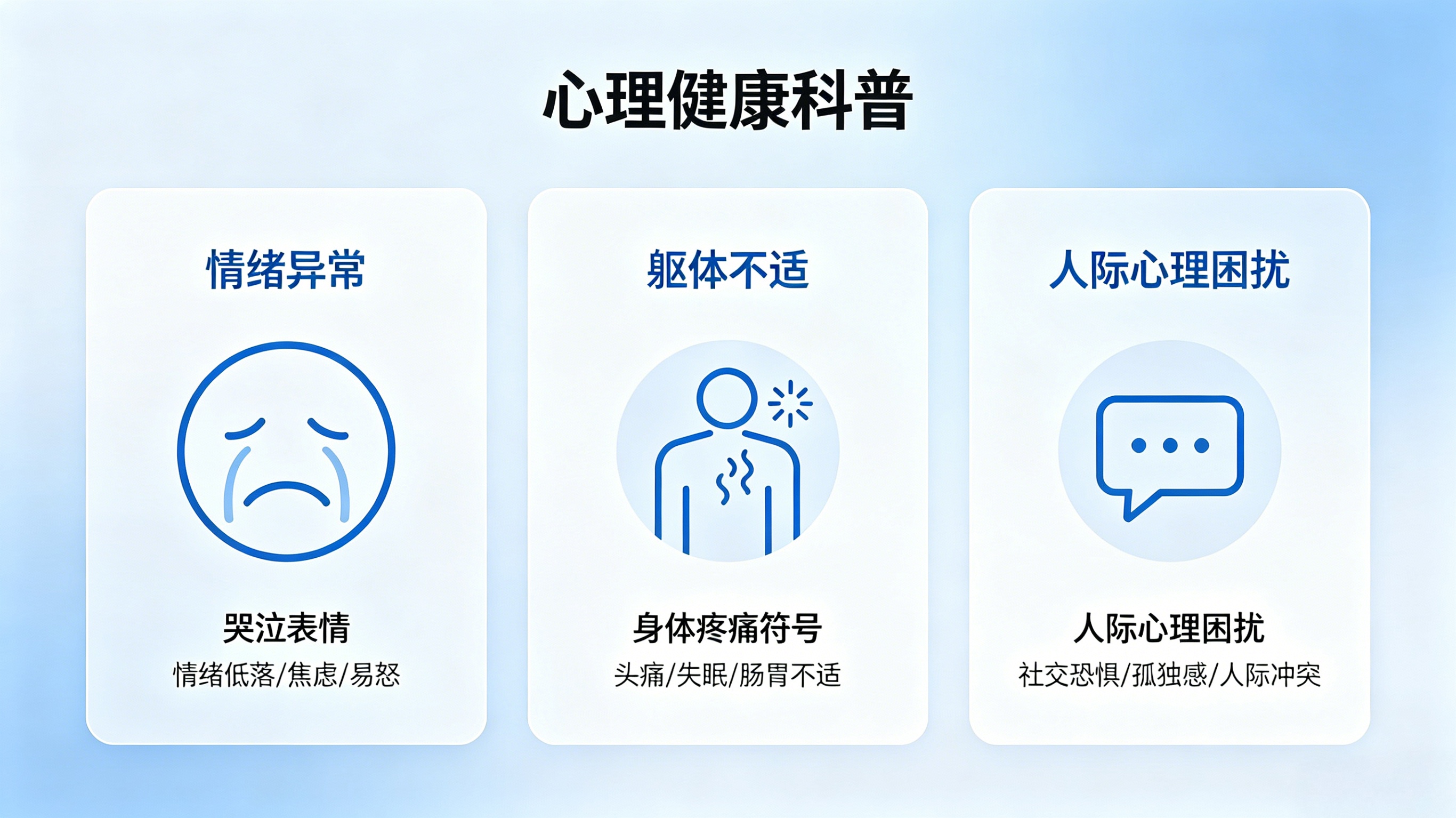 心理健康科普

情绪异常

哭泣表情
情绪低落/焦虑/易怒

躯体不适

身体疼痛符号
头痛/失眠/肠胃不适

人际心理困扰

人际心理困扰
社交恐惧/孤独感/人际冲突